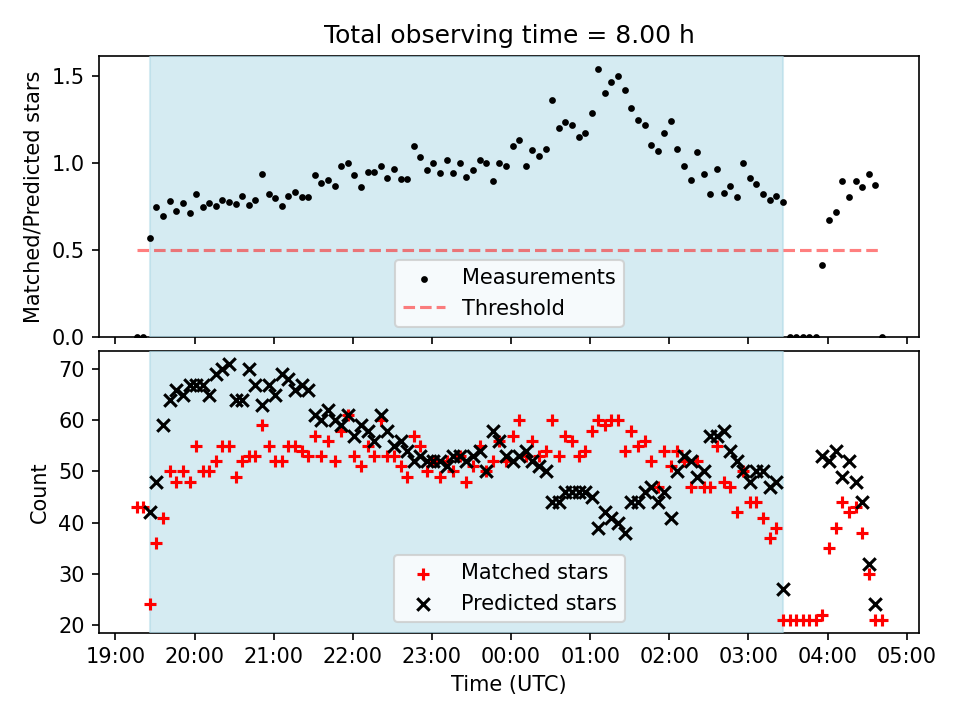 Total observing time = 8.00 h

Matched/Predicted stars

1.5
1.0
0.5
0.0

Measurements
Threshold

Count

70
60
50
40
30
20

Matched stars
Predicted stars

19:00 20:00 21:00 22:00 23:00 00:00 01:00 02:00 03:00 04:00 05:00

Time (UTC)